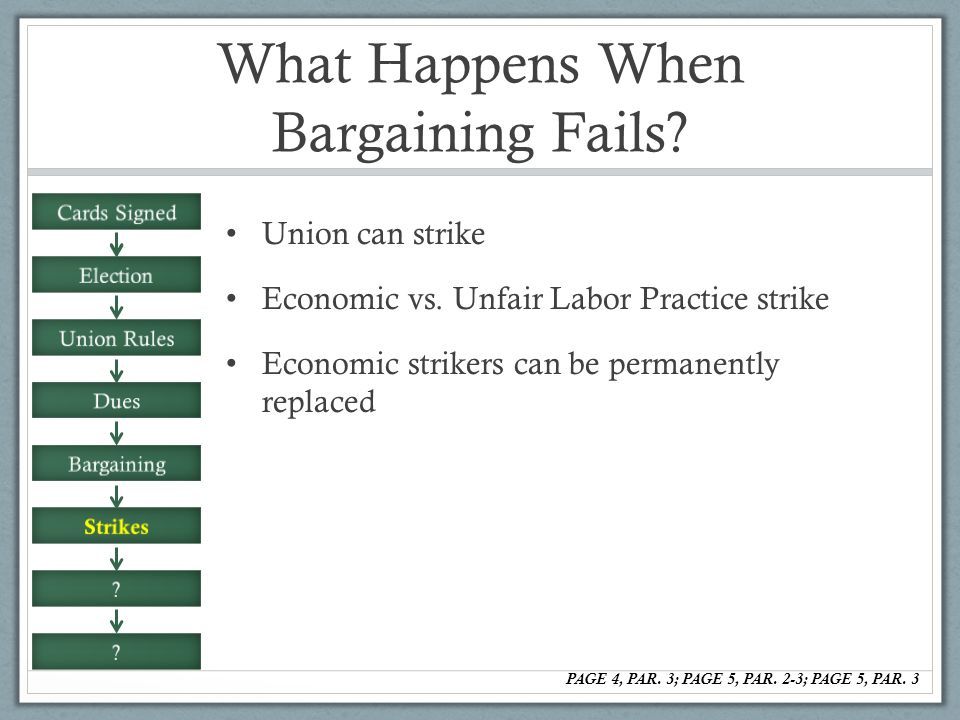 What Happens When Bargaining Fails?

Cards Signed

Election

Union Rules

Dues

Bargaining

Strikes

?

?

• Union can strike

• Economic vs. Unfair Labor Practice strike

• Economic strikers can be permanently replaced

PAGE 4, PAR. 3; PAGE 5, PAR. 2-3; PAGE 5, PAR. 3